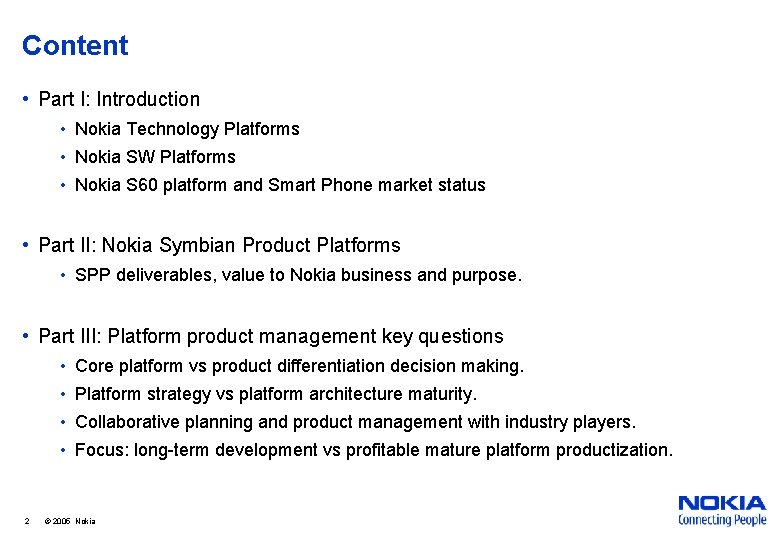 Content

• Part I: Introduction
• Nokia Technology Platforms
• Nokia SW Platforms
• Nokia S60 platform and Smart Phone market status

• Part II: Nokia Symbian Product Platforms
• SPP deliverables, value to Nokia business and purpose.

• Part III: Platform product management key questions
• Core platform vs product differentiation decision making.
• Platform strategy vs platform architecture maturity.
• Collaborative planning and product management with industry players.
• Focus: long-term development vs profitable mature platform productization.

2 © 2005 Nokia

NOKIA
Connecting People